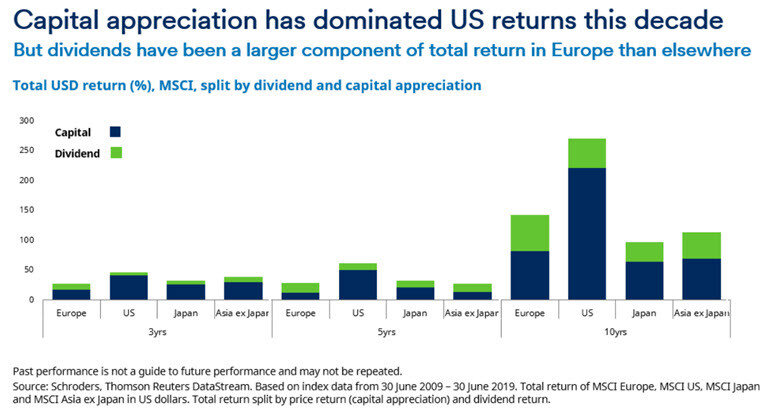 Capital appreciation has dominated US returns this decade
But dividends have been a larger component of total return in Europe than elsewhere

Total USD return (%), MSCI, split by dividend and capital appreciation

300
250
200
150
100
50
0

Capital
Dividend

Europe US Japan Asia ex Japan
3yrs

Europe US Japan Asia ex Japan
5yrs

Europe US Japan Asia ex Japan
10yrs

Past performance is not a guide to future performance and may not be repeated.
Source: Schroders, Thomson Reuters DataStream. Based on index data from 30 June 2009 – 30 June 2019. Total return of MSCI Europe, MSCI US, MSCI Japan and MSCI Asia ex Japan in US dollars. Total return split by price return (capital appreciation) and dividend return.